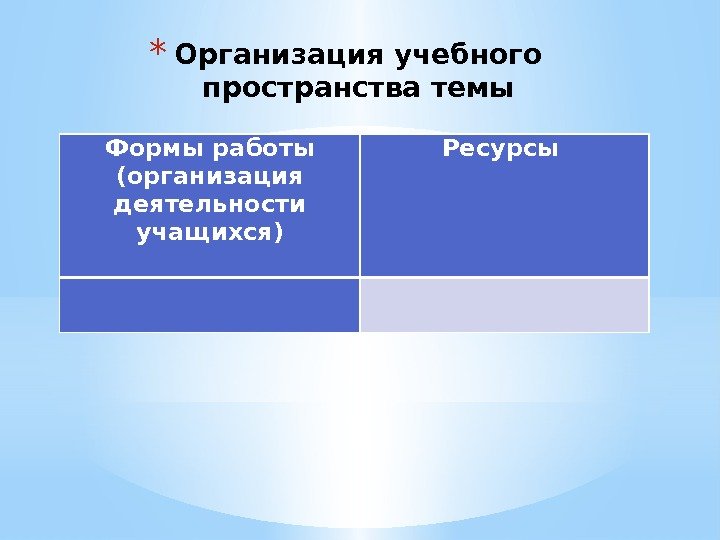 * Организация учебного пространства темы

| Формы работы (организация деятельности учащихся) | Ресурсы |
|---|---|
| | |